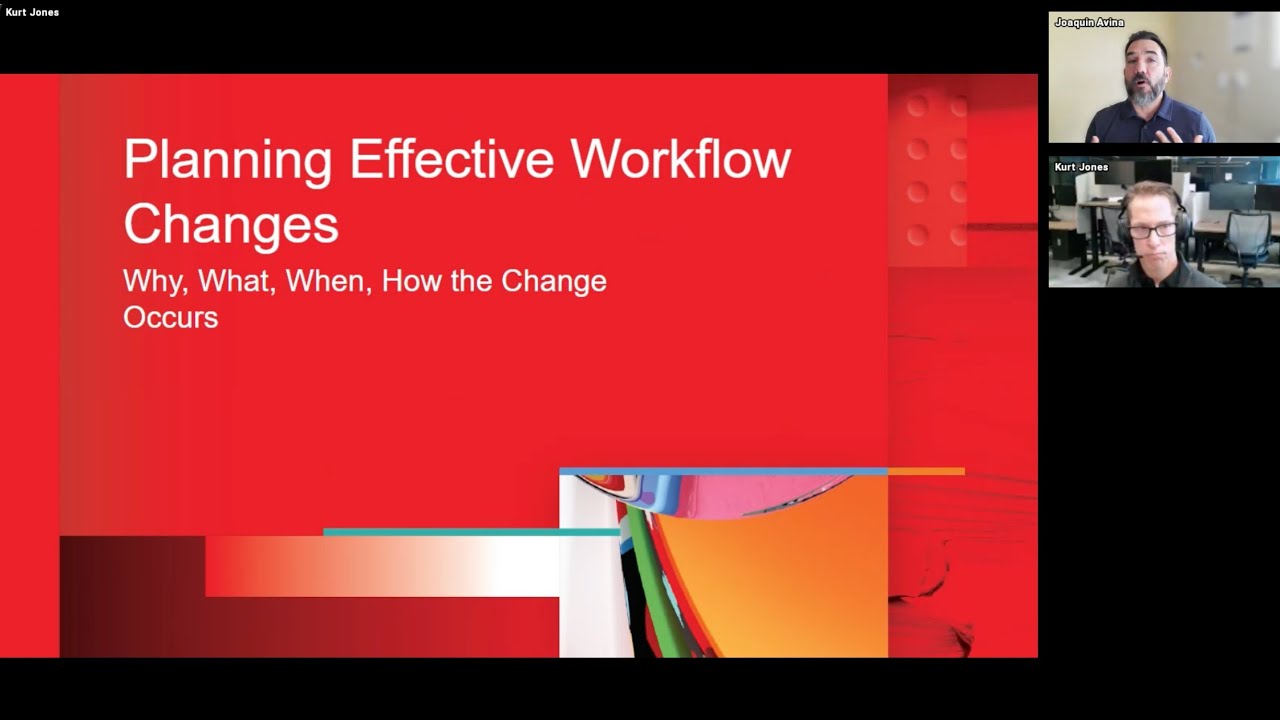 Kurt Jones

Planning Effective Workflow Changes

Why, What, When, How the Change Occurs

Joaquin Avina

Kurt Jones